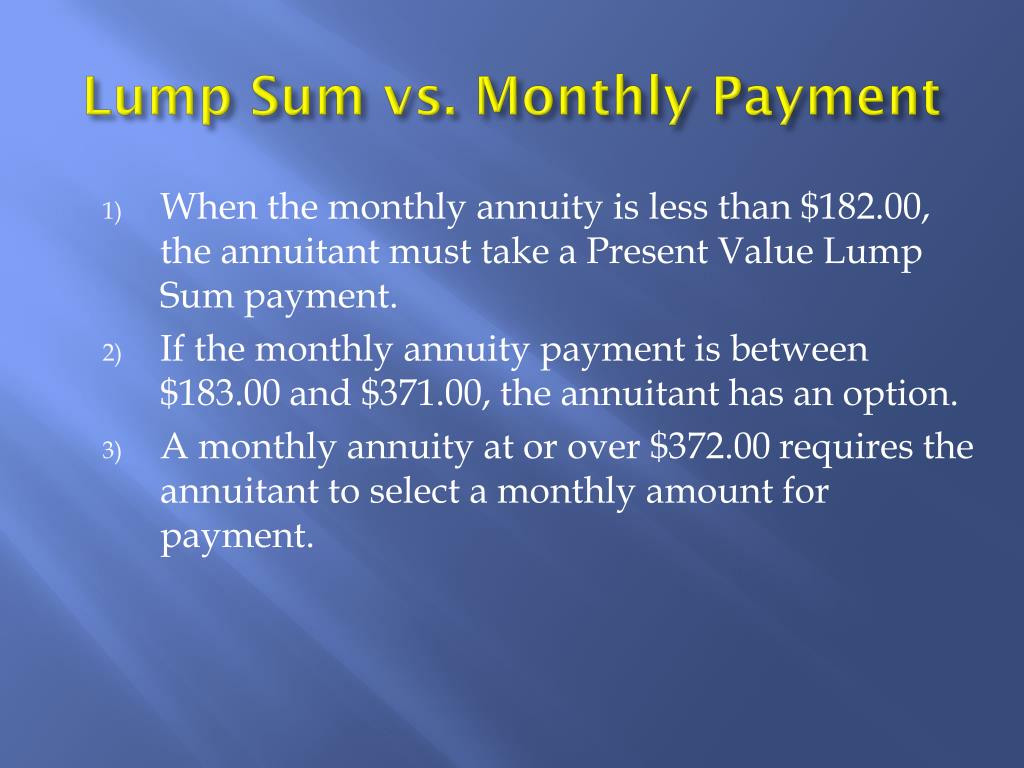 Lump Sum vs. Monthly Payment

1) When the monthly annuity is less than \$182.00, the annuitant must take a Present Value Lump Sum payment.

2) If the monthly annuity payment is between \$183.00 and \$371.00, the annuitant has an option.

3) A monthly annuity at or over \$372.00 requires the annuitant to select a monthly amount for payment.